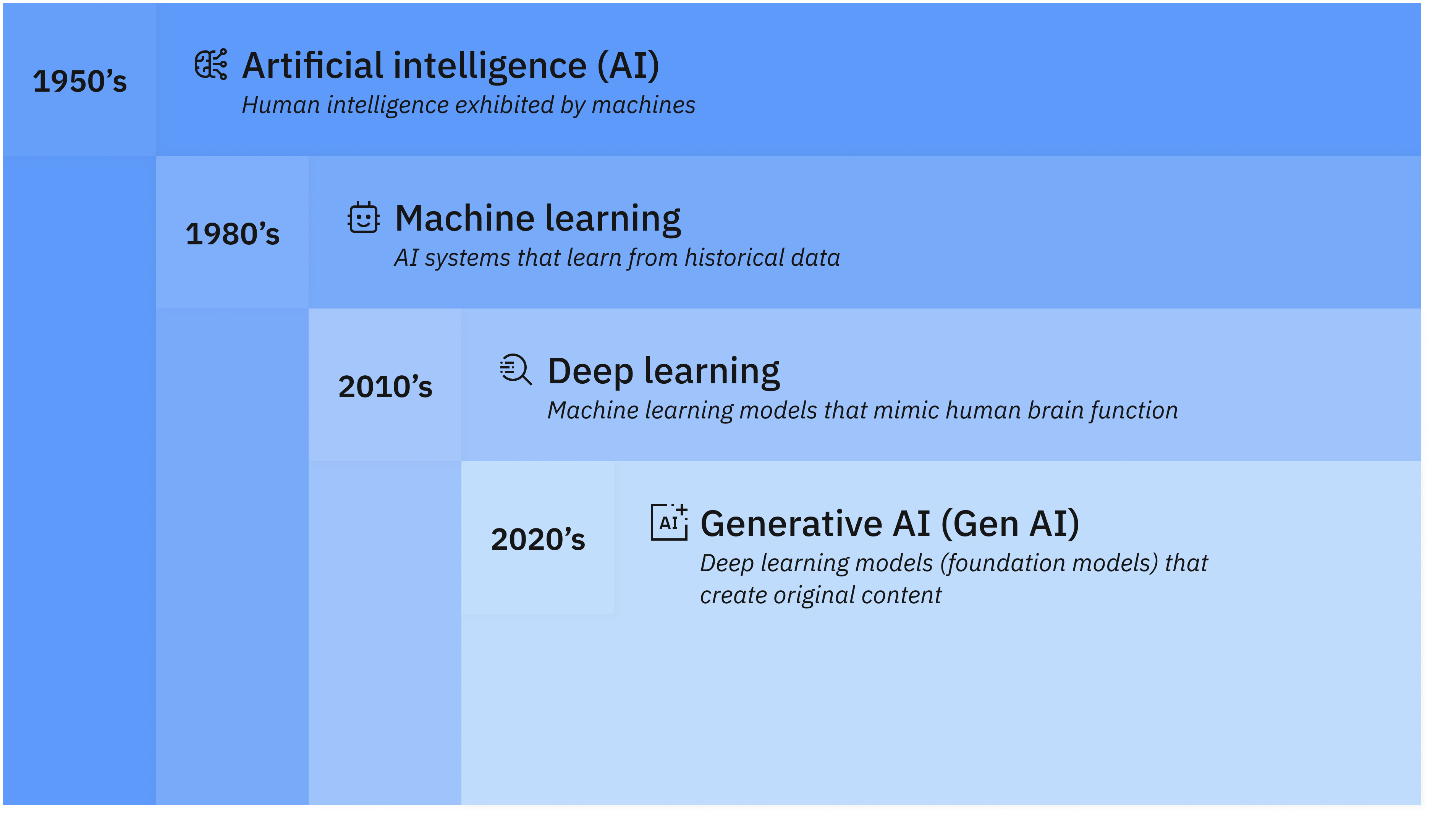 1950's

Artificial intelligence (AI)
Human intelligence exhibited by machines

1980's

Machine learning
AI systems that learn from historical data

2010's

Deep learning
Machine learning models that mimic human brain function

2020's

AI

Generative AI (Gen AI)
Deep learning models (foundation models) that create original content